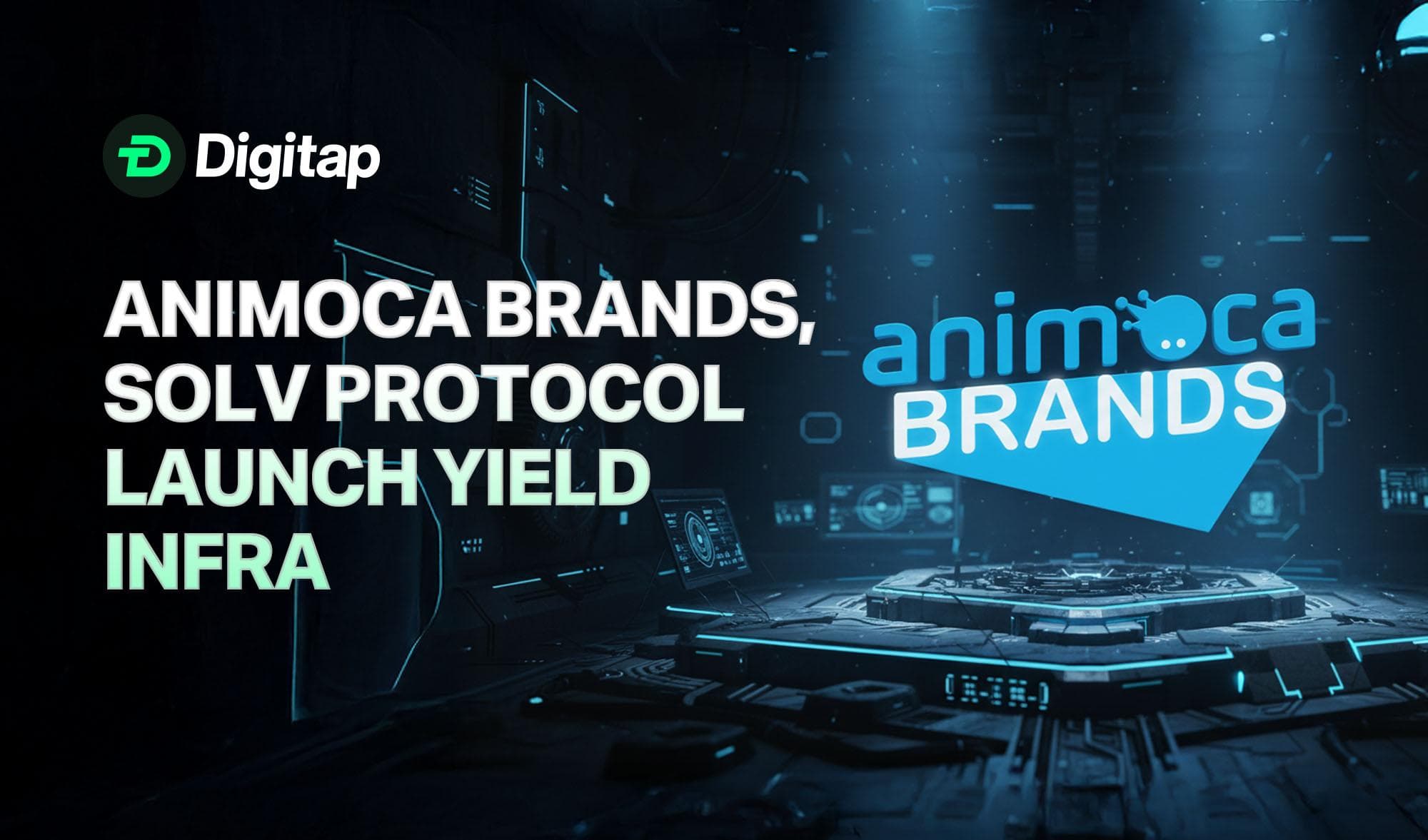 Digitap

ANIMOCA BRANDS, SOLV PROTOCOL LAUNCH YIELD INFRA

animoca BRANDS